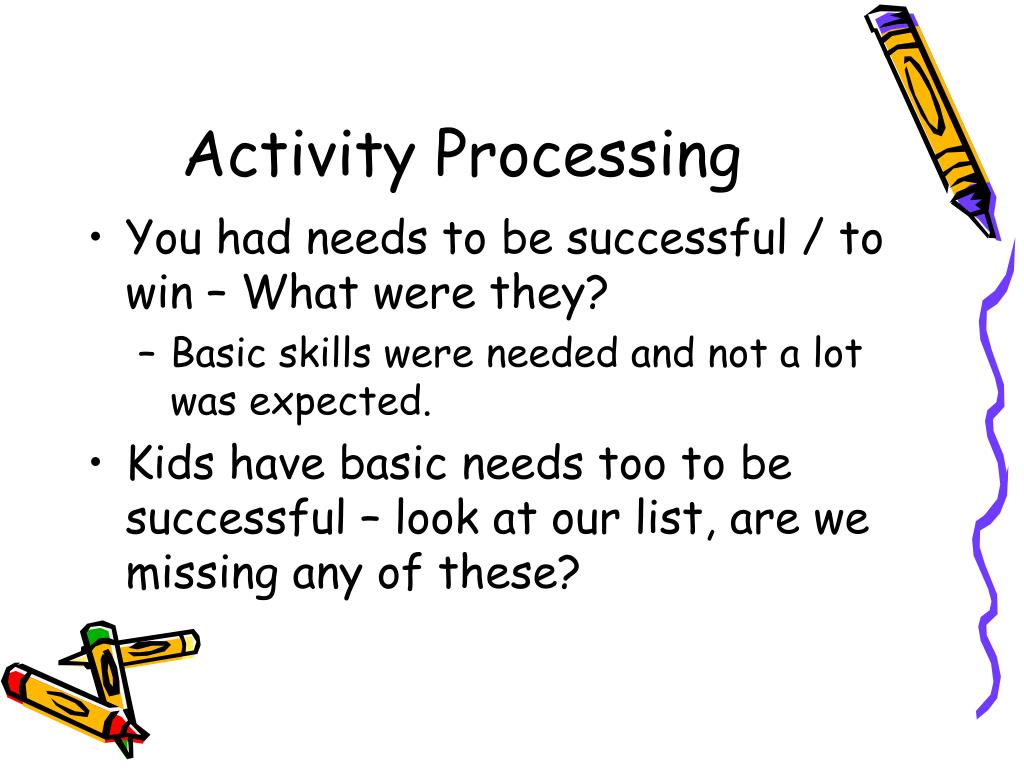 Activity Processing

• You had needs to be successful / to win – What were they?
  – Basic skills were needed and not a lot was expected.
• Kids have basic needs too to be successful – look at our list, are we missing any of these?